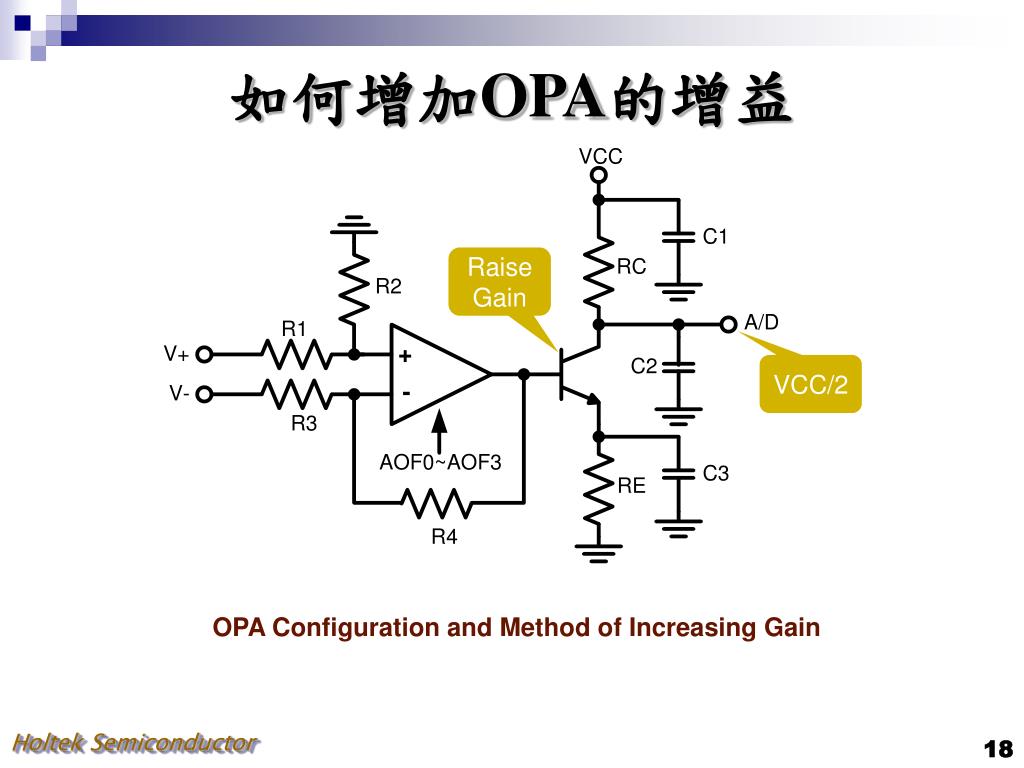 如何增加OPA的增益

VCC
C1
Raise Gain
RC
R2
A/D
R1
V+
+
C2
VCC/2
V-
-
R3
AOF0~AOF3
C3
RE
R4

OPA Configuration and Method of Increasing Gain

Holtek Semiconductor
18